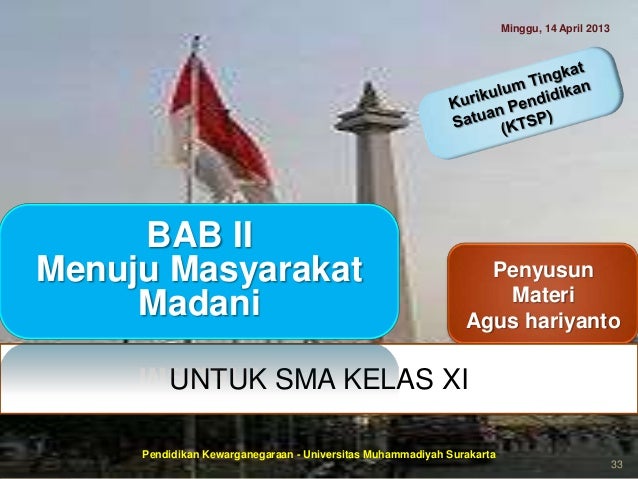 Minggu, 14 April 2013

Kurikulum Tingkat Satuan Pendidikan (KTSP)

BAB II
Menuju Masyarakat Madani

Penyusun
Materi
Agus hariyanto

UNTUK SMA KELAS XI

Pendidikan Kewarganegaraan - Universitas Muhammadiyah Surakarta

33